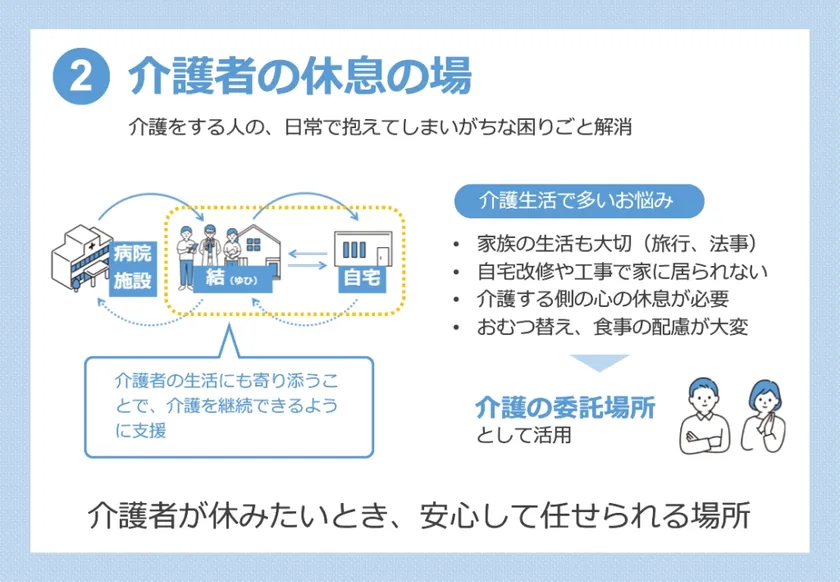 2 介護者の休息の場

介護をする人の、日常で抱えてしまいがちな困りごと解消

病院 施設

結（ゆひ）

自宅

介護者の生活にも寄り添うことで、介護を継続できるように支援

介護生活で多いお悩み

• 家族の生活も大切（旅行、法事）
• 自宅改修や工事で家に居られない
• 介護する側の心の休息が必要
• おむつ替え、食事の配慮が大変

介護の委託場所
として活用

介護者が休みたいとき、安心して任せられる場所